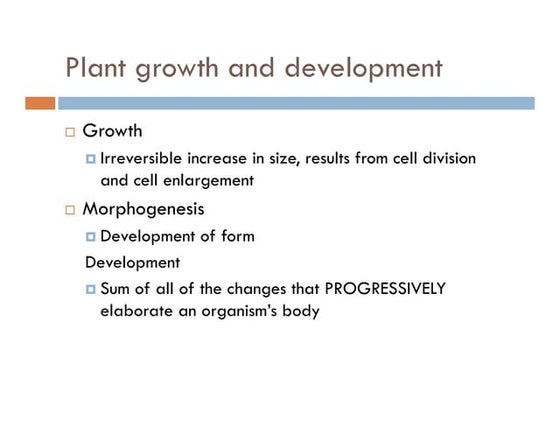 Plant growth and development

Growth

Irreversible increase in size, results from cell division and cell enlargement

Morphogenesis

Development of form

Development

Sum of all of the changes that PROGRESSIVELY elaborate an organism's body